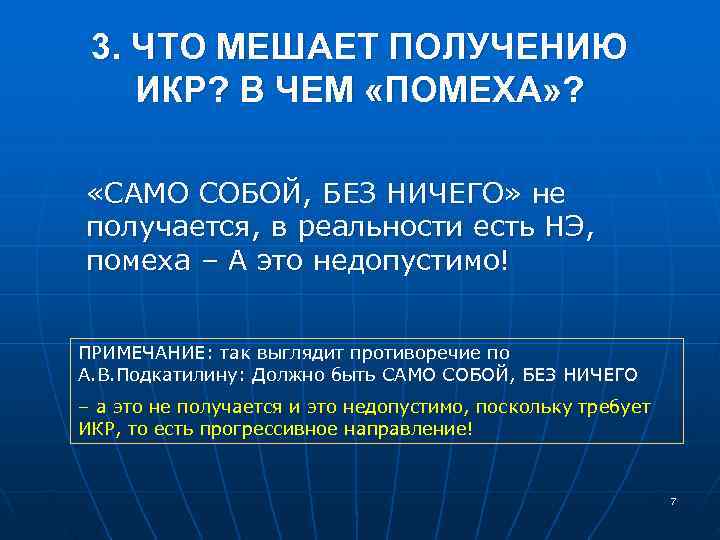 3. ЧТО МЕШАЕТ ПОЛУЧЕНИЮ ИКР? В ЧЕМ «ПОМЕХА»?

«САМО СОБОЙ, БЕЗ НИЧЕГО» не получается, в реальности есть НЭ, помеха – А это недопустимо!

ПРИМЕЧАНИЕ: так выглядит противоречие по А.В.Подкатилину: Должно быть САМО СОБОЙ, БЕЗ НИЧЕГО

– а это не получается и это недопустимо, поскольку требует ИКР, то есть прогрессивное направление!

7